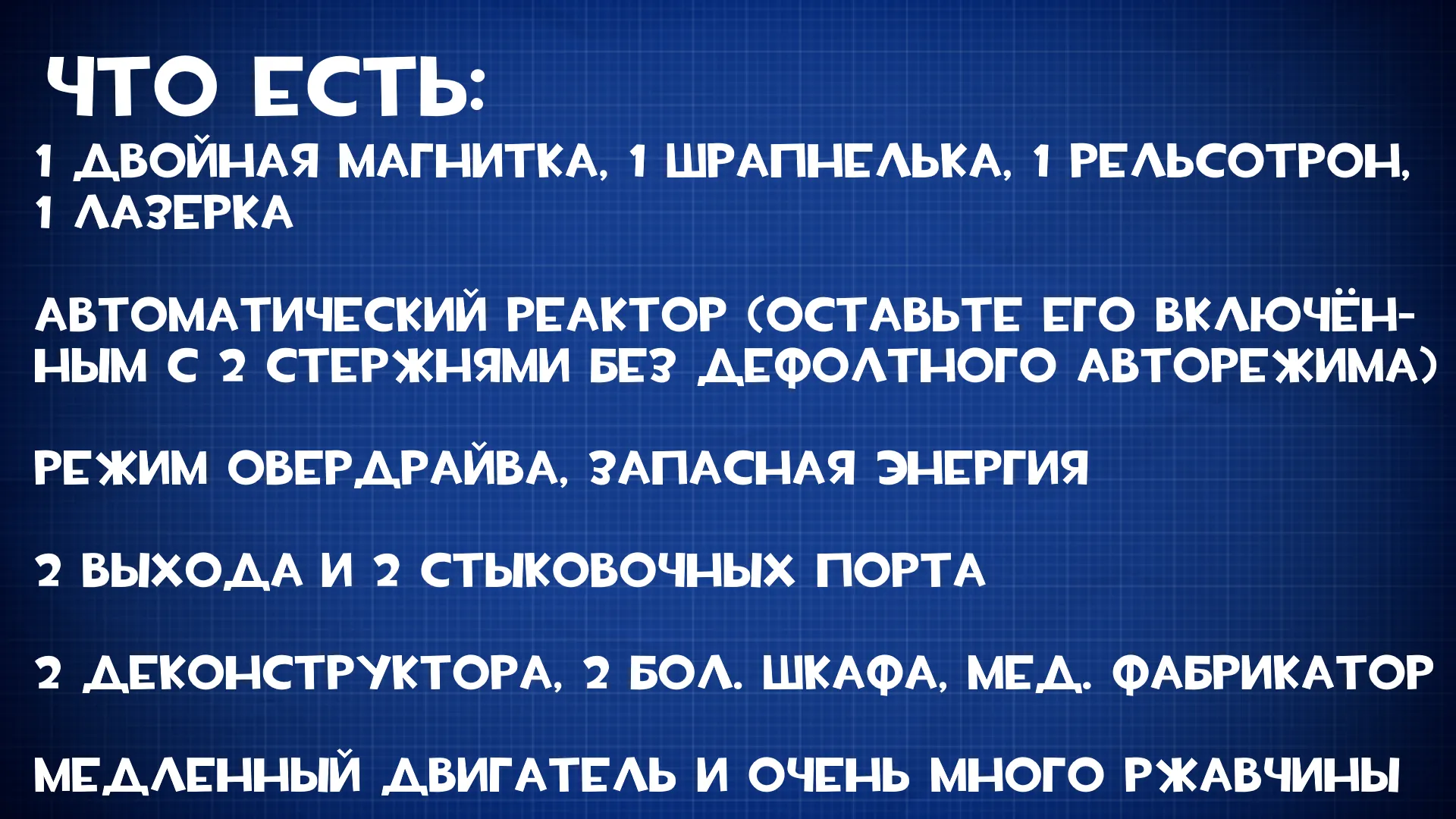 ЧТО ЕСТЬ:

1 ДВОЙНАЯ МАГНИТКА, 1 ШРАПНЕЛЬКА, 1 РЕЛЬСОТРОН, 1 ЛАЗЕРКА

АВТОМАТИЧЕСКИЙ РЕАКТОР (ОСТАВЬТЕ ЕГО ВКЛЮЧЁННЫМ С 2 СТЕРЖНЯМИ БЕЗ ДЕФОЛТНОГО АВТОРЕЖИМА)

РЕЖИМ ОВЕРДРАЙВА, ЗАПАСНАЯ ЭНЕРГИЯ

2 ВЫХОДА И 2 СТЫКОВОЧНЫХ ПОРТА

2 ДЕКОНСТРУКТОРА, 2 БОЛ. ШКАФА, МЕД. ФАБРИКАТОР

МЕДЛЕННЫЙ ДВИГАТЕЛЬ И ОЧЕНЬ МНОГО РЖАВЧИНЫ